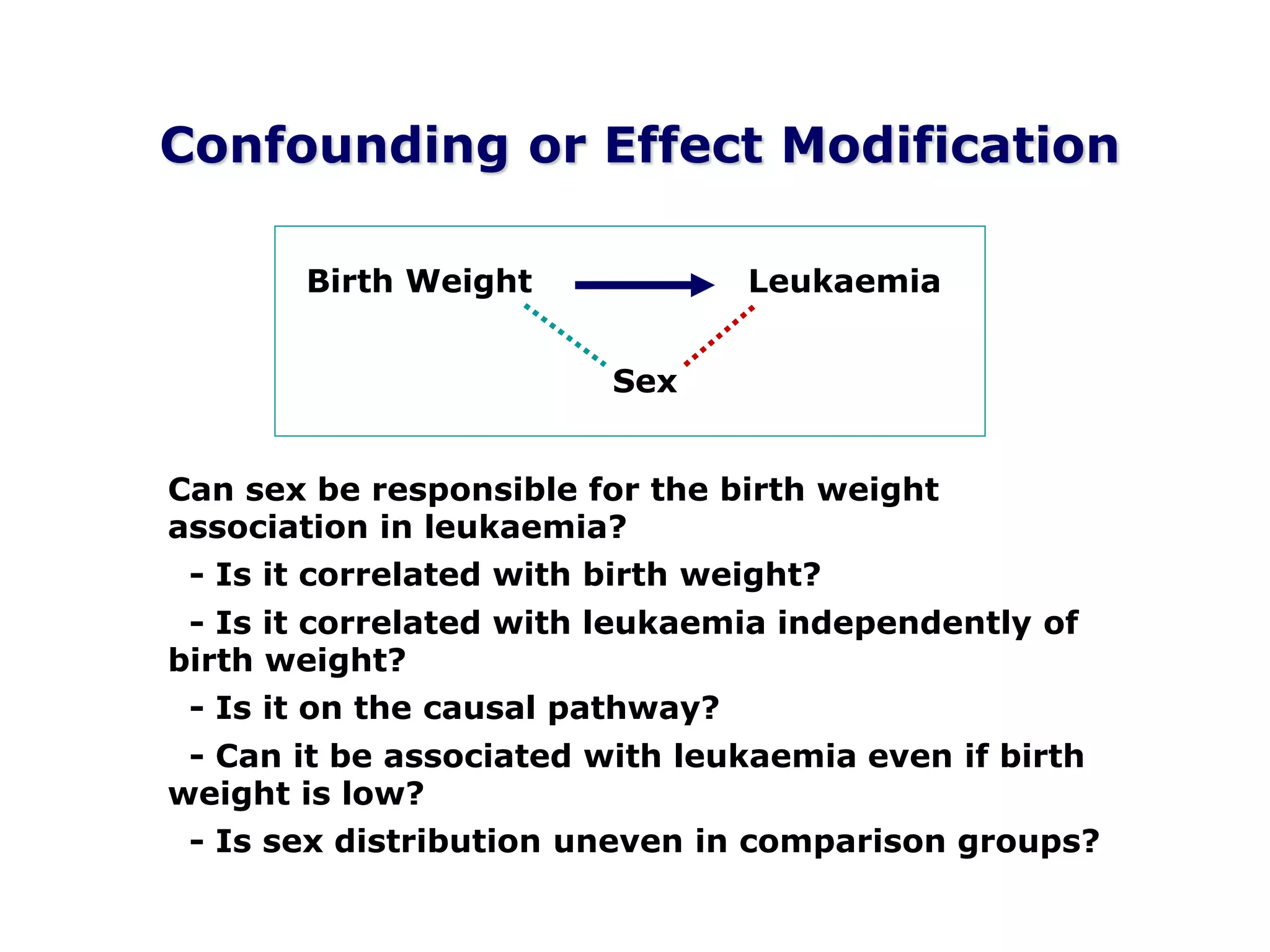 Confounding or Effect Modification

Birth Weight

Leukaemia

Sex

Can sex be responsible for the birth weight association in leukaemia?

- Is it correlated with birth weight?

- Is it correlated with leukaemia independently of birth weight?

- Is it on the causal pathway?

- Can it be associated with leukaemia even if birth weight is low?

- Is sex distribution uneven in comparison groups?